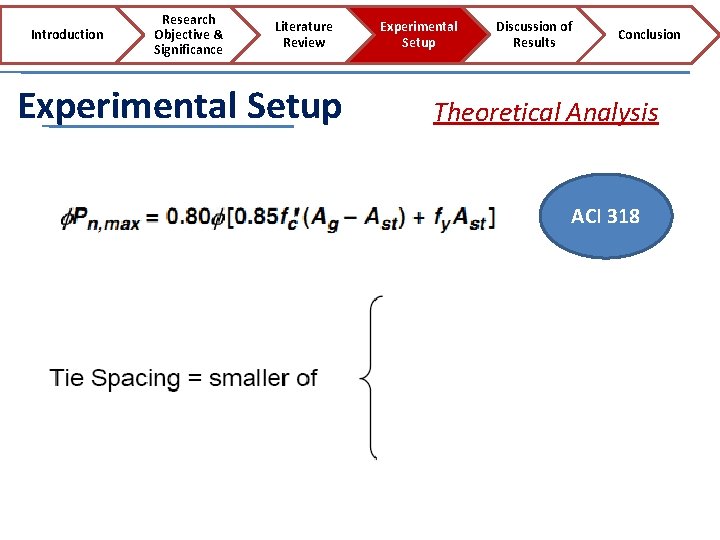 Introduction

Research Objective & Significance

Literature Review

Experimental Setup

Discussion of Results

Conclusion

Experimental Setup

Theoretical Analysis

$\phi P_{n,max} = 0.80\phi[0.85f_c'(A_g - A_{st}) + f_y A_{st}]$

ACI 318

Tie Spacing = smaller of